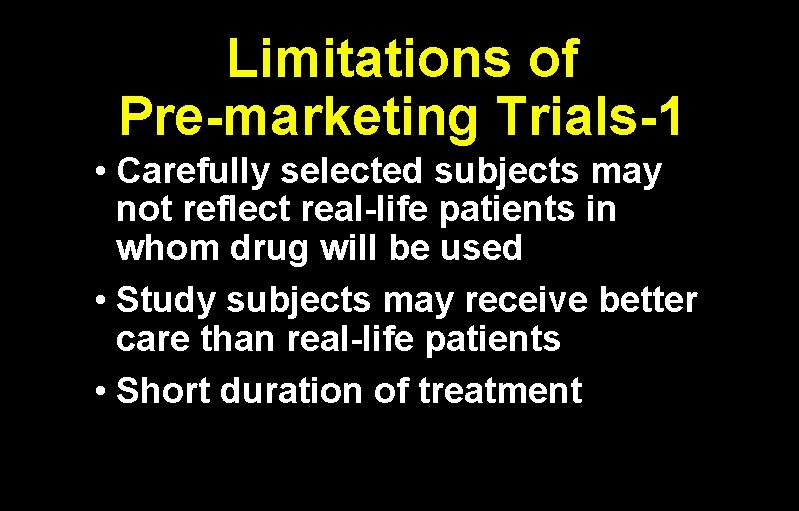 Limitations of Pre-marketing Trials-1

• Carefully selected subjects may not reflect real-life patients in whom drug will be used

• Study subjects may receive better care than real-life patients

• Short duration of treatment